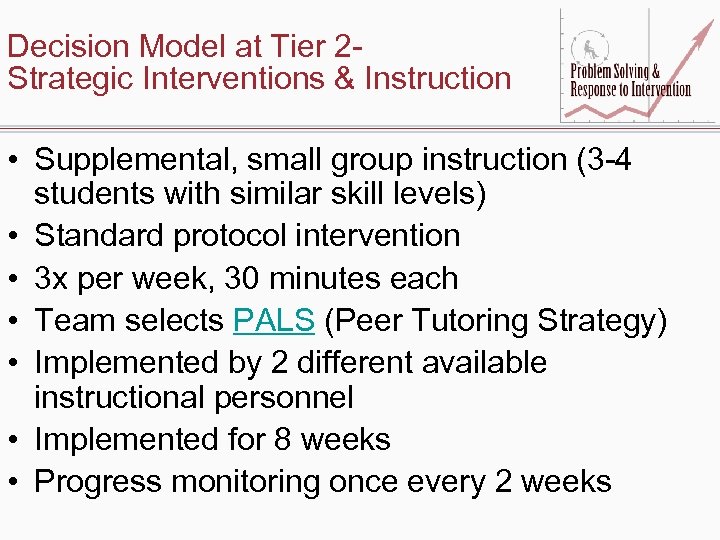 Decision Model at Tier 2-
Strategic Interventions & Instruction

Problem Solving &
Response to Intervention

• Supplemental, small group instruction (3-4 students with similar skill levels)
• Standard protocol intervention
• 3x per week, 30 minutes each
• Team selects PALS (Peer Tutoring Strategy)
• Implemented by 2 different available instructional personnel
• Implemented for 8 weeks
• Progress monitoring once every 2 weeks